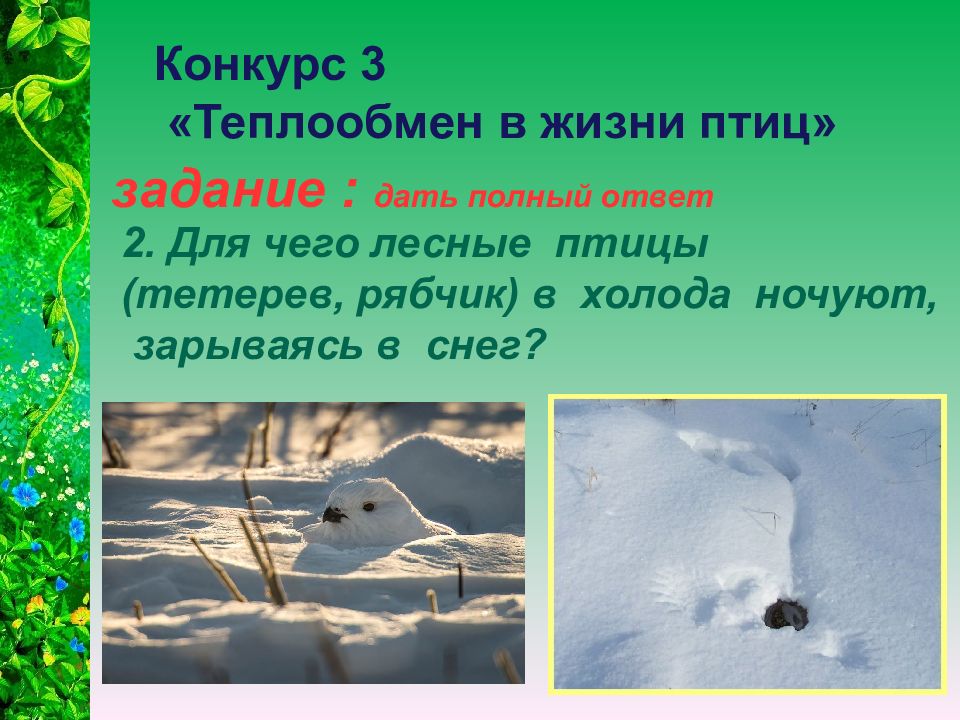 Конкурс 3
«Теплообмен в жизни птиц»

задание : дать полный ответ

2. Для чего лесные птицы (тетерев, рябчик) в холода ночуют, зарываясь в снег?